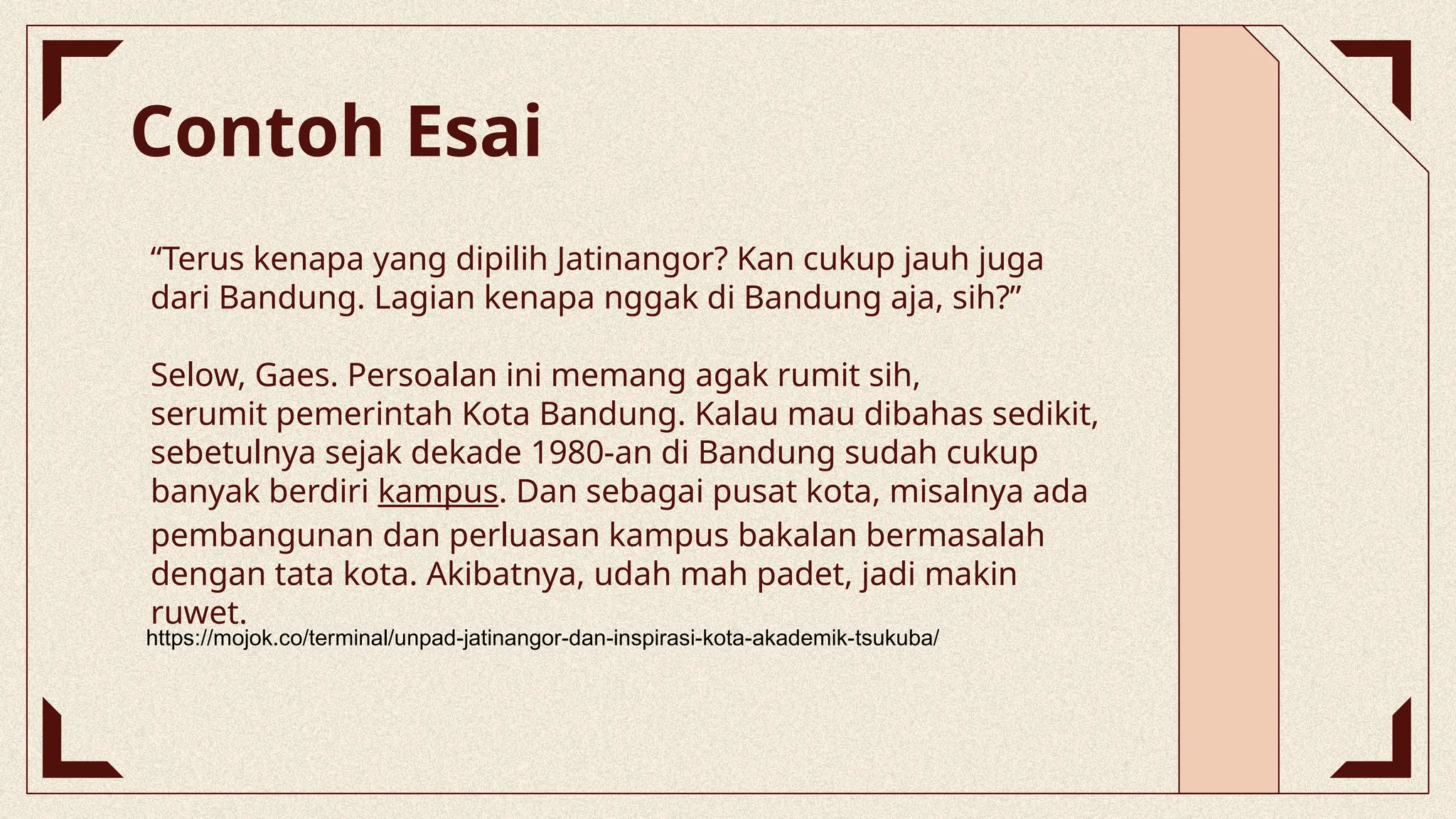 Contoh Esai

“Terus kenapa yang dipilih Jatinangor? Kan cukup jauh juga dari Bandung. Lagian kenapa nggak di Bandung aja, sih?”

Selow, Gaes. Persoalan ini memang agak rumit sih, serumit pemerintah Kota Bandung. Kalau mau dibahas sedikit, sebetulnya sejak dekade 1980-an di Bandung sudah cukup banyak berdiri kampus. Dan sebagai pusat kota, misalnya ada pembangunan dan perluasan kampus bakalan bermasalah dengan tata kota. Akibatnya, udah mah padet, jadi makin ruwet.

https://mojok.co/terminal/unpad-jatinangor-dan-inspirasi-kota-akademik-tsukuba/